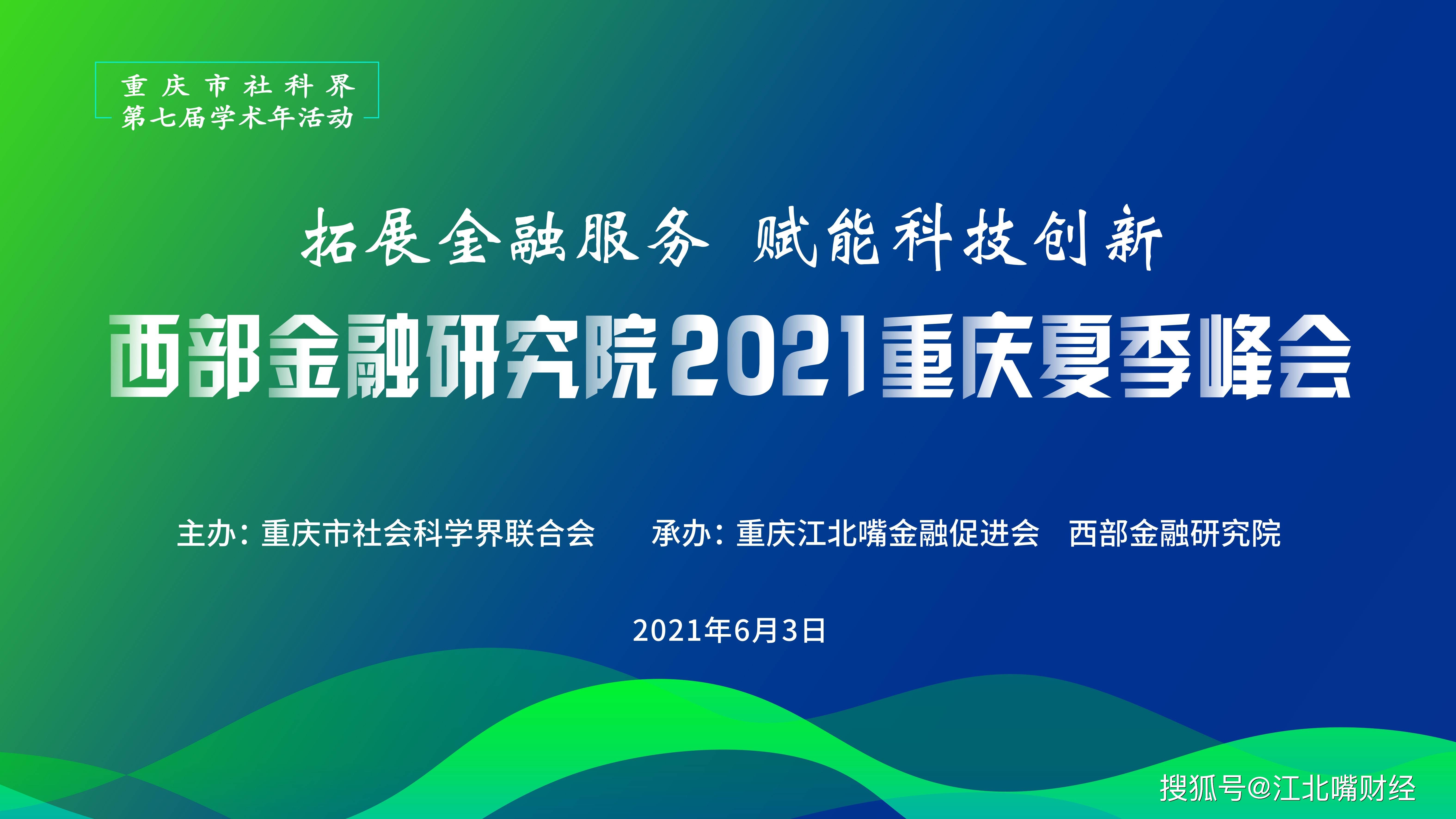 重庆市社科界
第七届学术年活动

拓展金融服务 赋能科技创新

西部金融研究院2021重庆夏季峰会

主办：重庆市社会科学界联合会　　承办：重庆江北嘴金融促进会　西部金融研究院

2021年6月3日

搜狐号@江北嘴财经